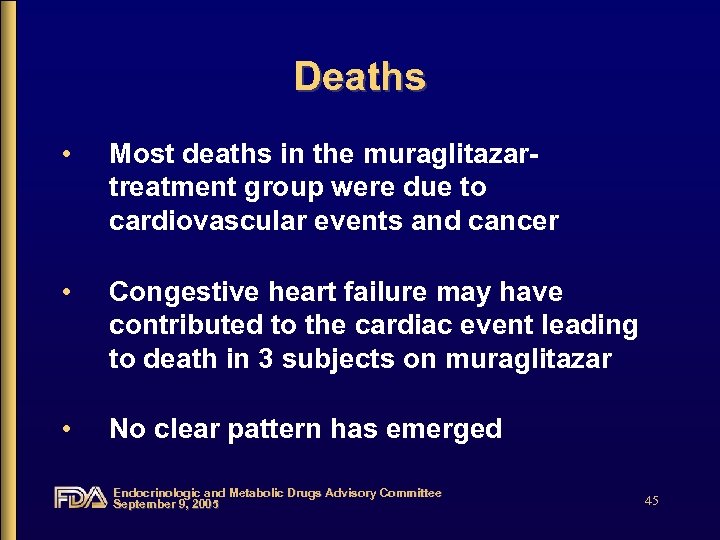 Deaths

• Most deaths in the muraglitazar-treatment group were due to cardiovascular events and cancer

• Congestive heart failure may have contributed to the cardiac event leading to death in 3 subjects on muraglitazar

• No clear pattern has emerged

FDA Endocrinologic and Metabolic Drugs Advisory Committee September 9, 2005

45